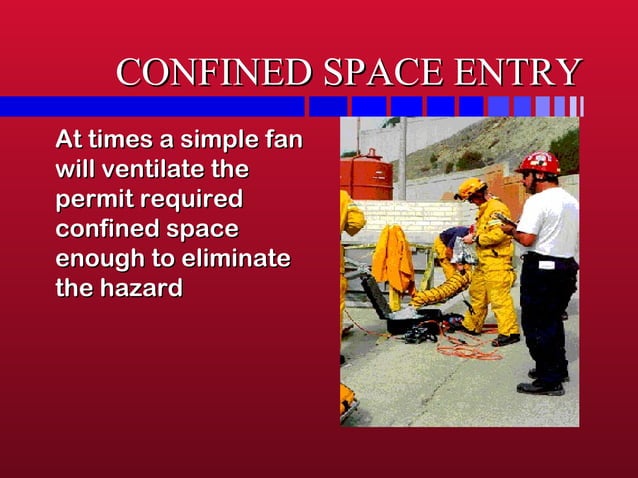 CONFINED SPACE ENTRY

At times a simple fan will ventilate the permit required confined space enough to eliminate the hazard